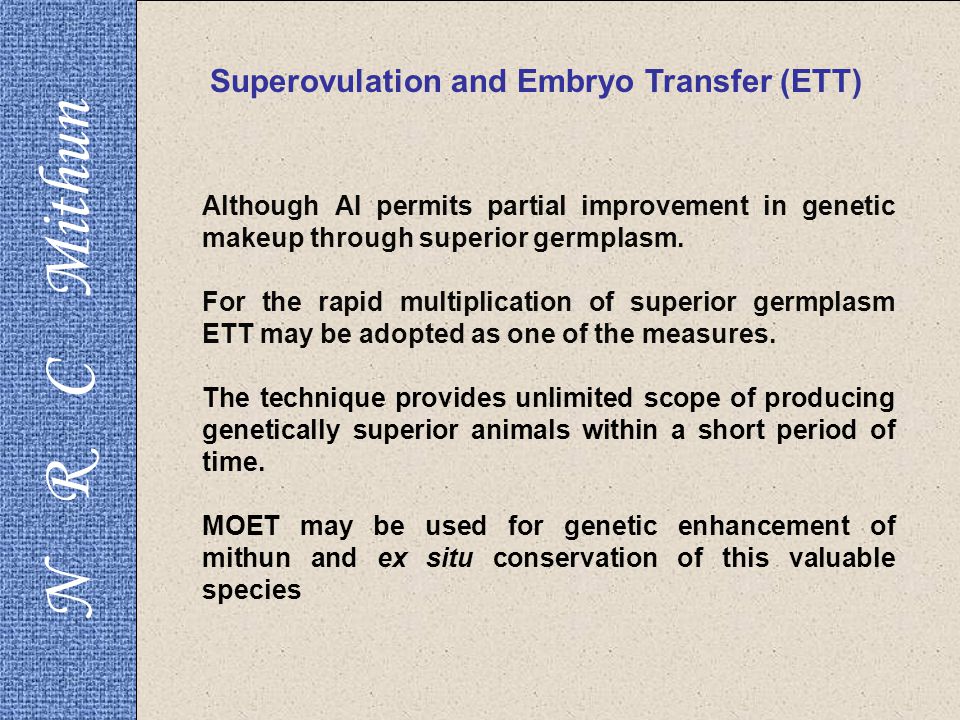 N R C Mithun

Superovulation and Embryo Transfer (ETT)

Although AI permits partial improvement in genetic makeup through superior germplasm.

For the rapid multiplication of superior germplasm ETT may be adopted as one of the measures.

The technique provides unlimited scope of producing genetically superior animals within a short period of time.

MOET may be used for genetic enhancement of mithun and ex situ conservation of this valuable species